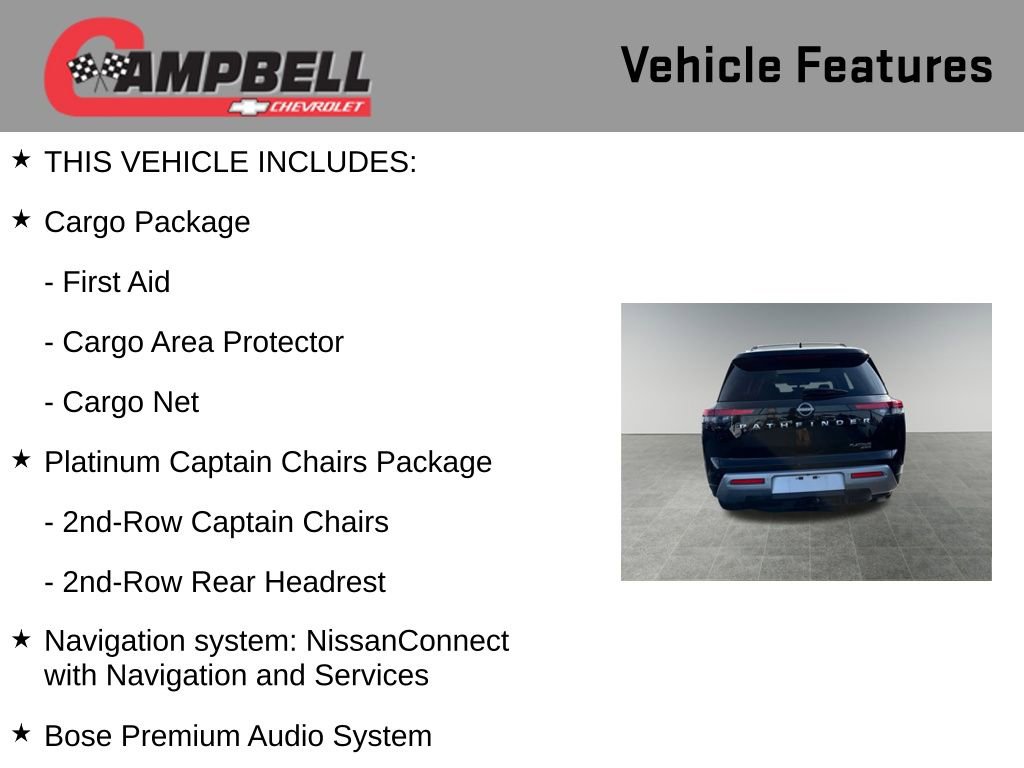 CAMPBELL CHEVROLET

Vehicle Features

★ THIS VEHICLE INCLUDES:

★ Cargo Package

- First Aid

- Cargo Area Protector

- Cargo Net

★ Platinum Captain Chairs Package

- 2nd-Row Captain Chairs

- 2nd-Row Rear Headrest

★ Navigation system: NissanConnect with Navigation and Services

★ Bose Premium Audio System

PATHFINDER